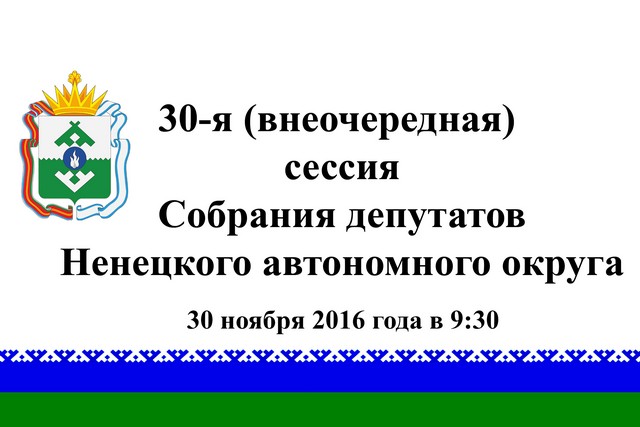 30-я (внеочередная)
сессия
Собрания депутатов
Ненецкого автономного округа

30 ноября 2016 года в 9:30